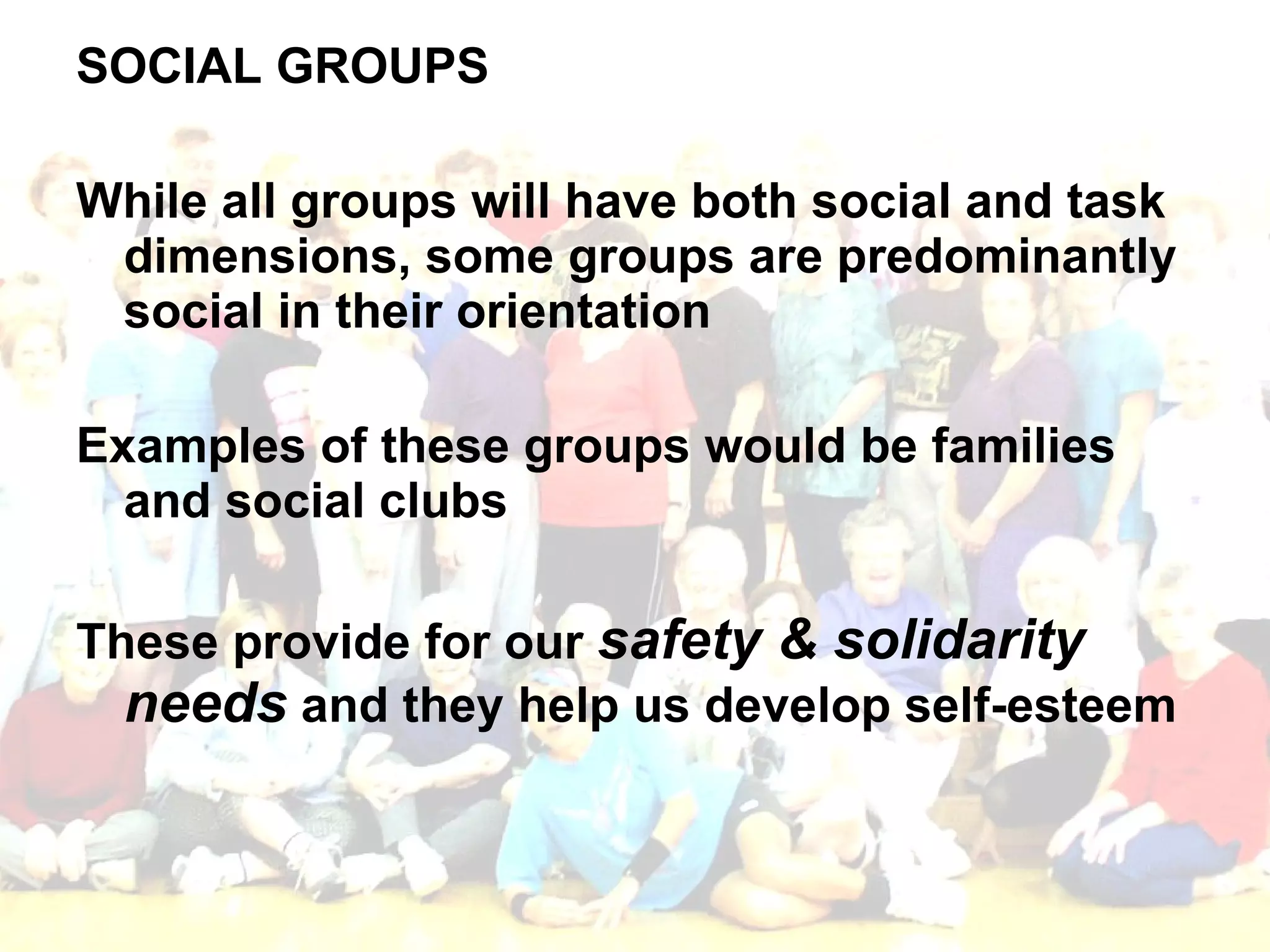 SOCIAL GROUPS

While all groups will have both social and task dimensions, some groups are predominantly social in their orientation

Examples of these groups would be families and social clubs

These provide for our safety & solidarity needs and they help us develop self-esteem